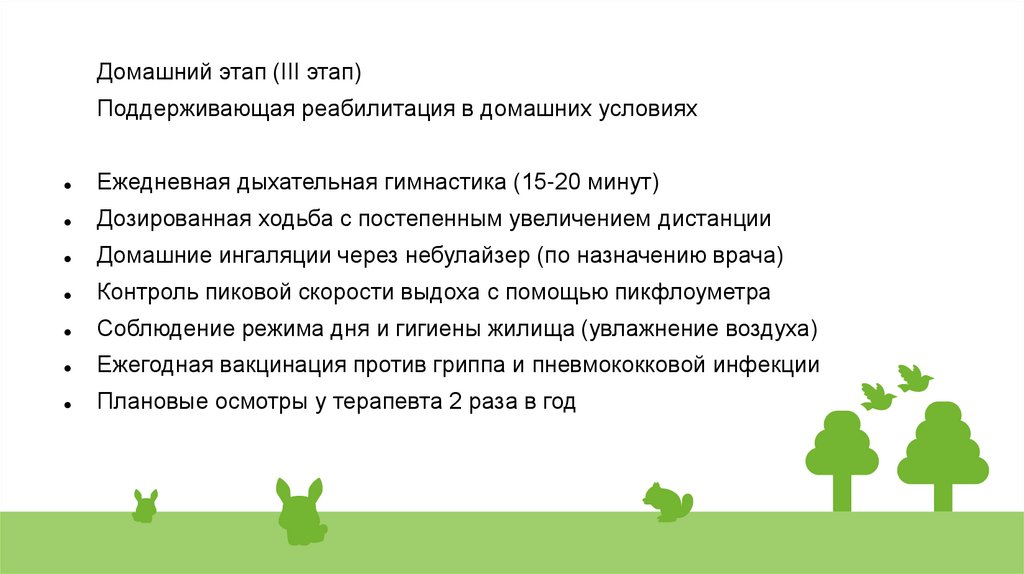 Домашний этап (III этап)

Поддерживающая реабилитация в домашних условиях

- Ежедневная дыхательная гимнастика (15-20 минут)
- Дозированная ходьба с постепенным увеличением дистанции
- Домашние ингаляции через небулайзер (по назначению врача)
- Контроль пиковой скорости выдоха с помощью пикфлоуметра
- Соблюдение режима дня и гигиены жилища (увлажнение воздуха)
- Ежегодная вакцинация против гриппа и пневмококковой инфекции
- Плановые осмотры у терапевта 2 раза в год